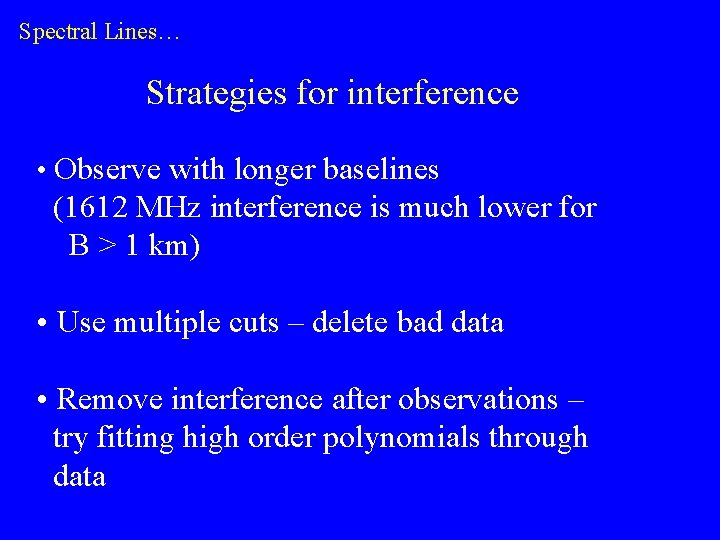 Spectral Lines…

Strategies for interference

• Observe with longer baselines (1612 MHz interference is much lower for B > 1 km)

• Use multiple cuts – delete bad data

• Remove interference after observations – try fitting high order polynomials through data